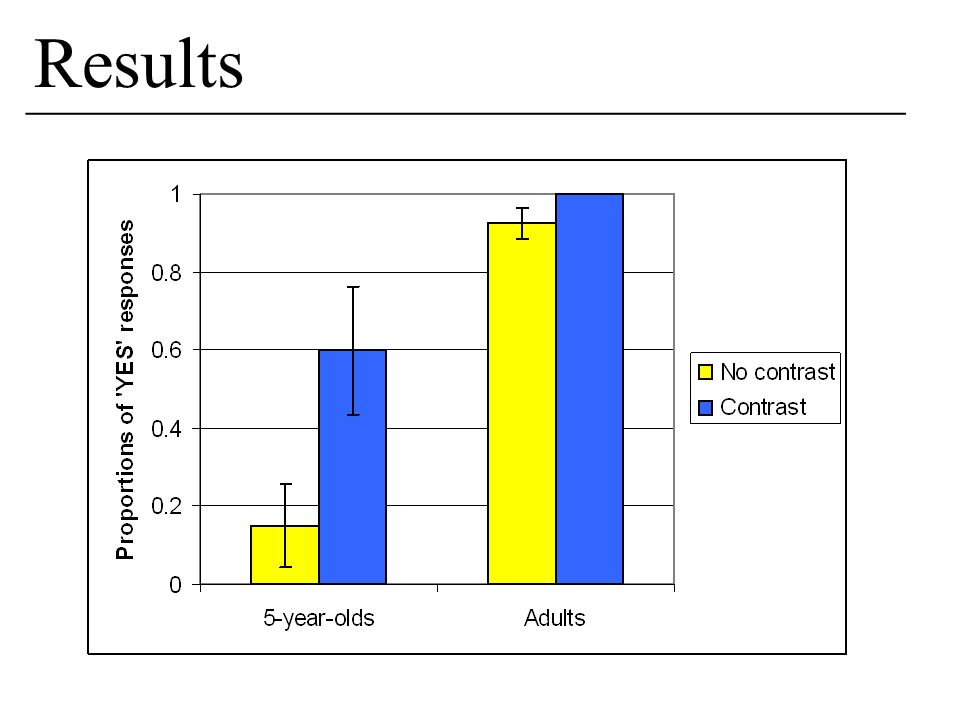 Results

Proportions of 'YES' responses

1
0.8
0.6
0.4
0.2
0

5-year-olds
Adults

No contrast
Contrast